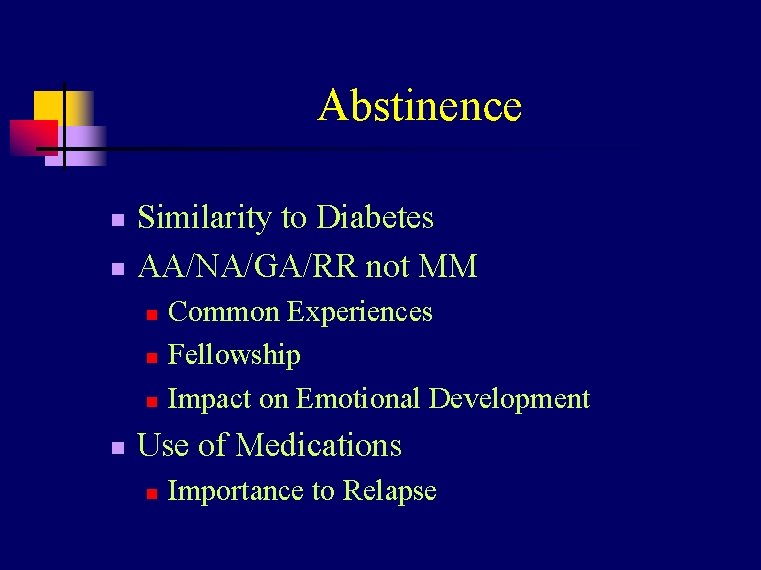 Abstinence

- Similarity to Diabetes
- AA/NA/GA/RR not MM
  - Common Experiences
  - Fellowship
  - Impact on Emotional Development
- Use of Medications
  - Importance to Relapse